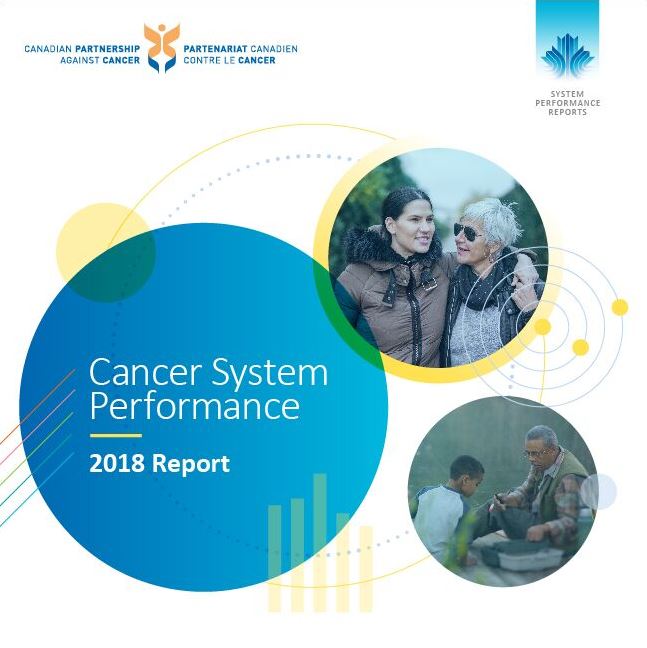 CANADIAN PARTNERSHIP AGAINST CANCER

PARTENARIAT CANADIEN CONTRE LE CANCER

SYSTEM PERFORMANCE REPORTS

Cancer System Performance

2018 Report